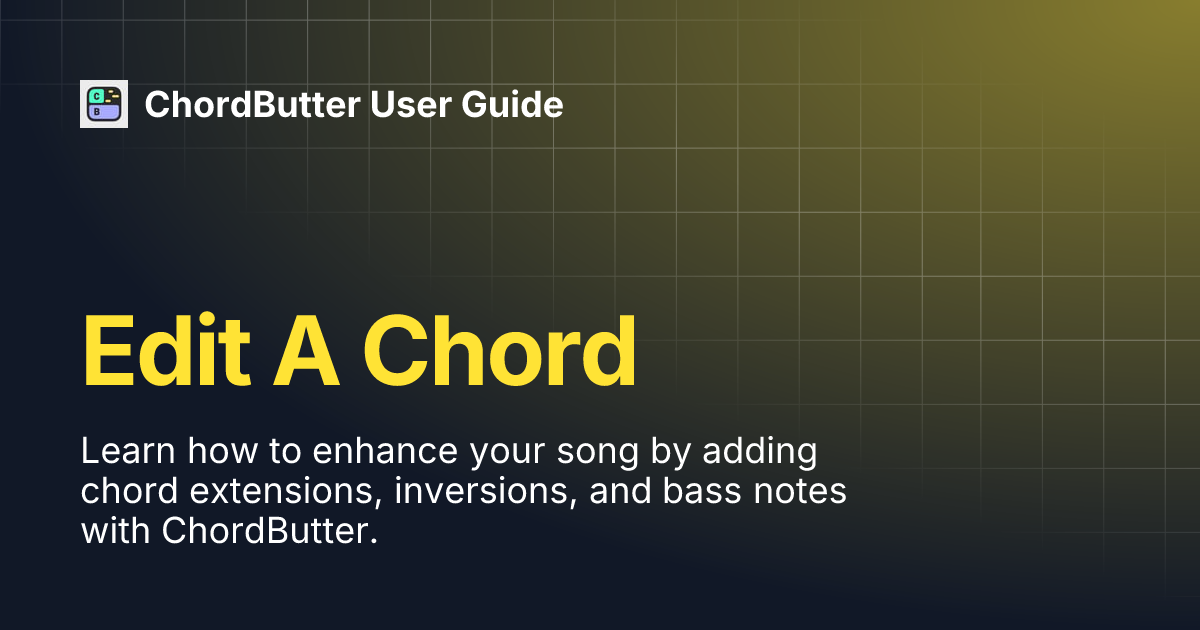 C
B
ChordButter User Guide

Edit A Chord

Learn how to enhance your song by adding chord extensions, inversions, and bass notes with ChordButter.